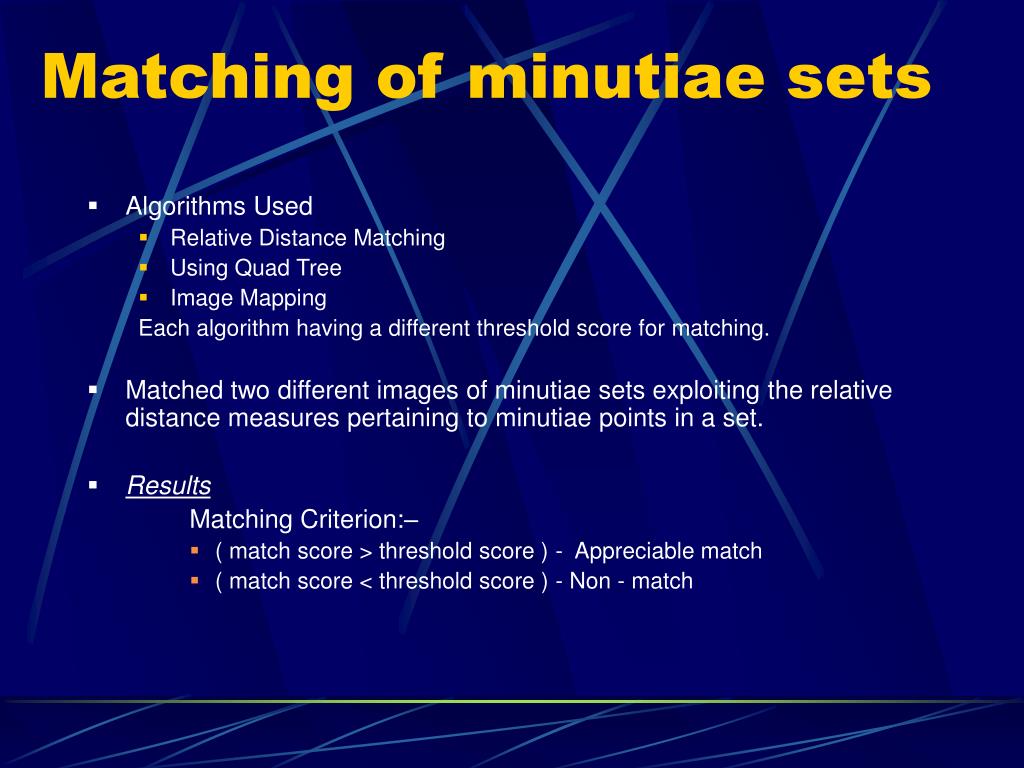 Matching of minutiae sets

- Algorithms Used
  - Relative Distance Matching
  - Using Quad Tree
  - Image Mapping

  Each algorithm having a different threshold score for matching.

- Matched two different images of minutiae sets exploiting the relative distance measures pertaining to minutiae points in a set.

- Results

  Matching Criterion:–
  - ( match score > threshold score ) - Appreciable match
  - ( match score < threshold score ) - Non - match